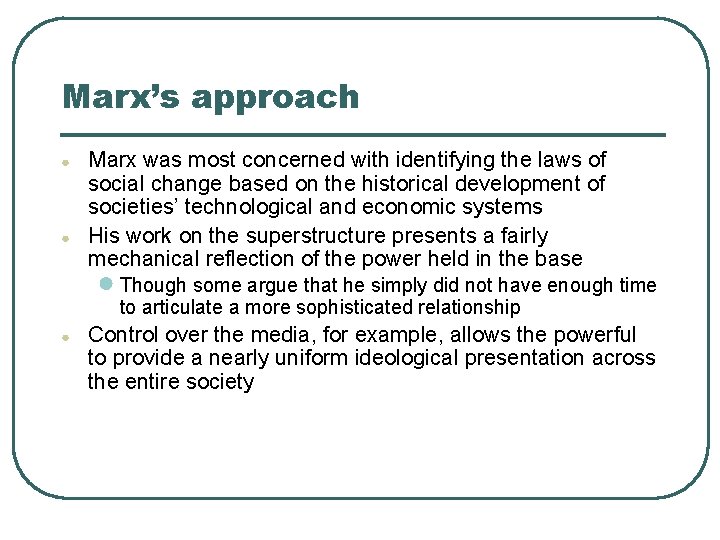 Marx's approach

- Marx was most concerned with identifying the laws of social change based on the historical development of societies' technological and economic systems
- His work on the superstructure presents a fairly mechanical reflection of the power held in the base
  - Though some argue that he simply did not have enough time to articulate a more sophisticated relationship
- Control over the media, for example, allows the powerful to provide a nearly uniform ideological presentation across the entire society